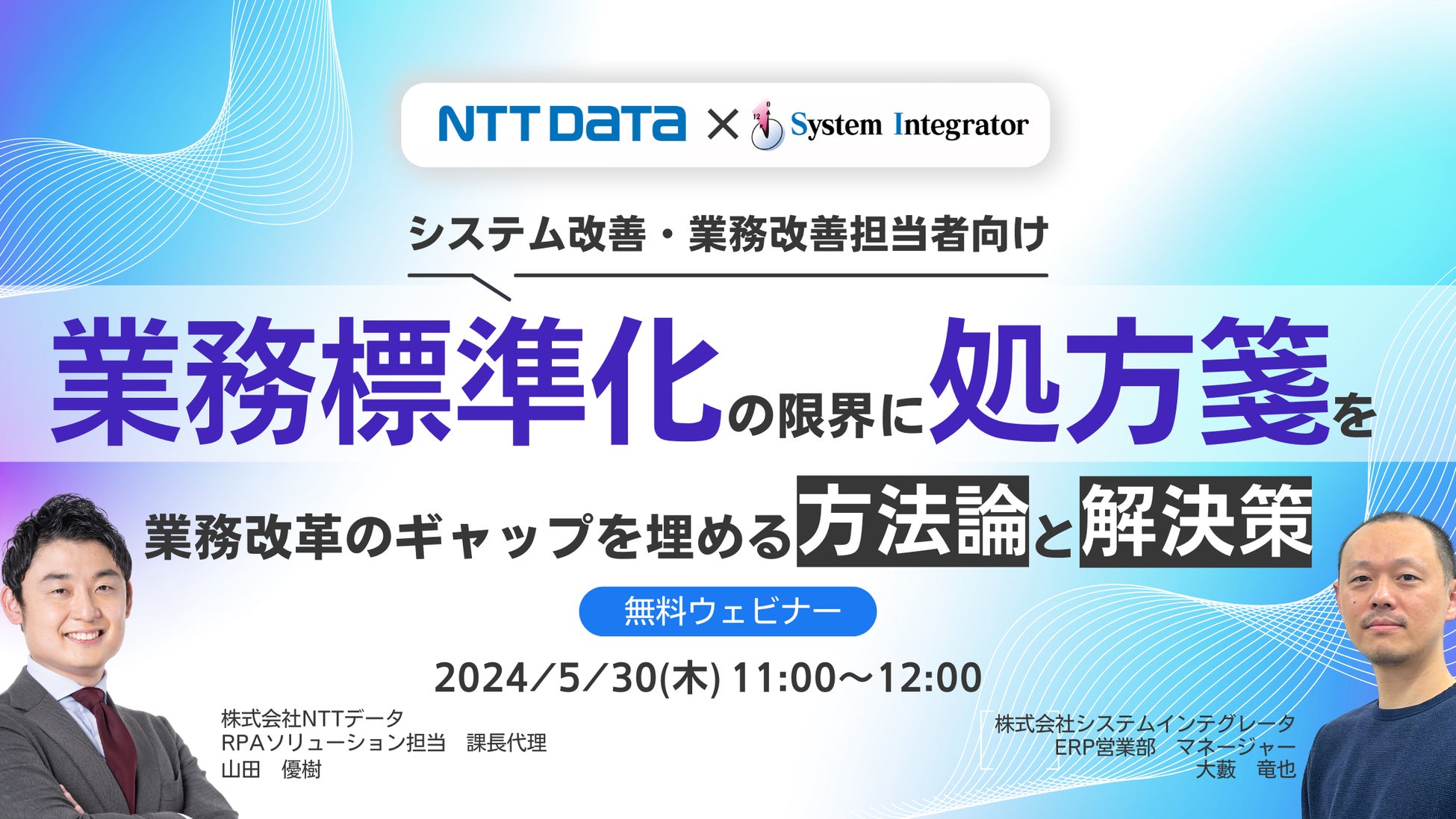 NTT DATA × System Integrator

システム改善・業務改善担当者向け

業務標準化の限界に処方箋を

業務改革のギャップを埋める方法論と解決策

無料ウェビナー

2024/5/30(木) 11:00～12:00

株式会社NTTデータ
RPAソリューション担当　課長代理
山田　優樹

株式会社システムインテグレータ
ERP営業部　マネージャー
大藪　竜也